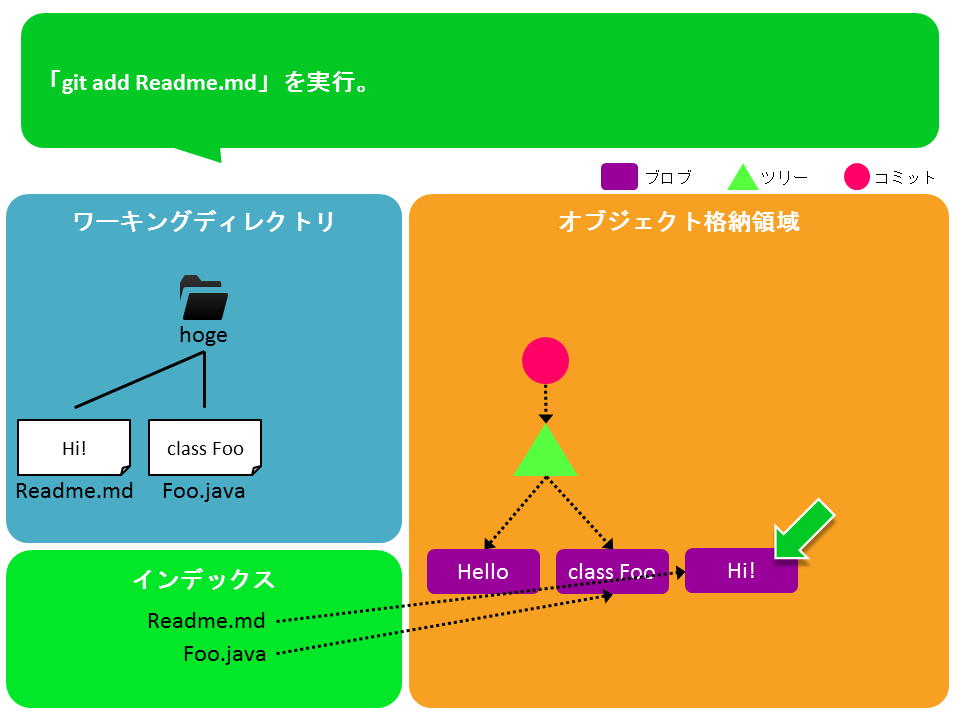 「git add Readme.md」を実行。

ブロブ
ツリー
コミット

ワーキングディレクトリ

hoge

Hi!
Readme.md

class Foo
Foo.java

オブジェクト格納領域

Hello
class Foo
Hi!

インデックス

Readme.md
Foo.java